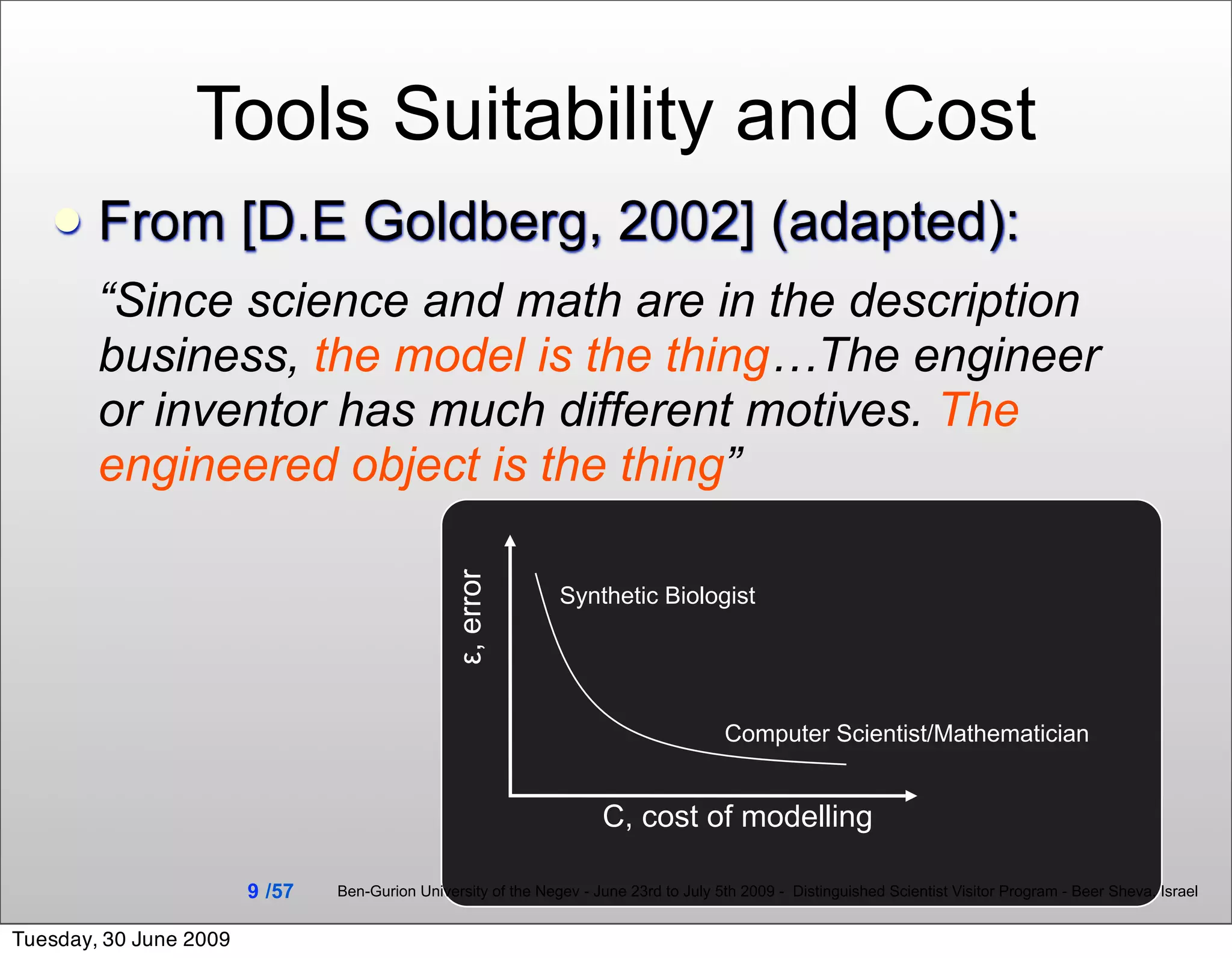 Tools Suitability and Cost

From [D.E Goldberg, 2002] (adapted):

“Since science and math are in the description business, the model is the thing…The engineer or inventor has much different motives. The engineered object is the thing”

ε, error

Synthetic Biologist

Computer Scientist/Mathematician

C, cost of modelling

9 /57

Ben-Gurion University of the Negev - June 23rd to July 5th 2009 - Distinguished Scientist Visitor Program - Beer Sheva, Israel

Tuesday, 30 June 2009